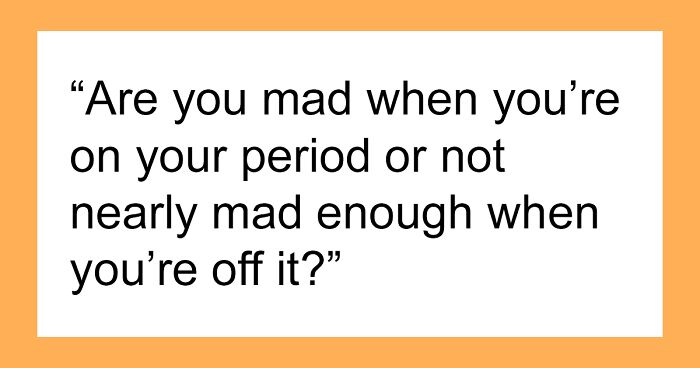 “Are you mad when you’re on your period or not nearly mad enough when you’re off it?”